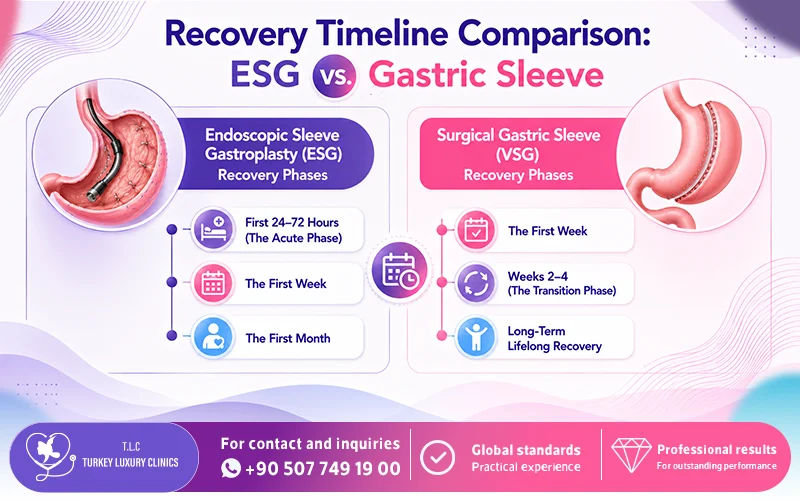 Recovery Timeline Comparison: ESG vs. Gastric Sleeve

Endoscopic Sleeve Gastroplasty (ESG) Recovery Phases

First 24–72 Hours (The Acute Phase)

The First Week

The First Month

Surgical Gastric Sleeve (VSG) Recovery Phases

The First Week

Weeks 2–4 (The Transition Phase)

Long-Term Lifelong Recovery

T.L.C
TURKEY LUXURY CLINICS

For contact and inquiries
+90 507 749 19 00

Global standards
Practical experience

Professional results
For outstanding performance